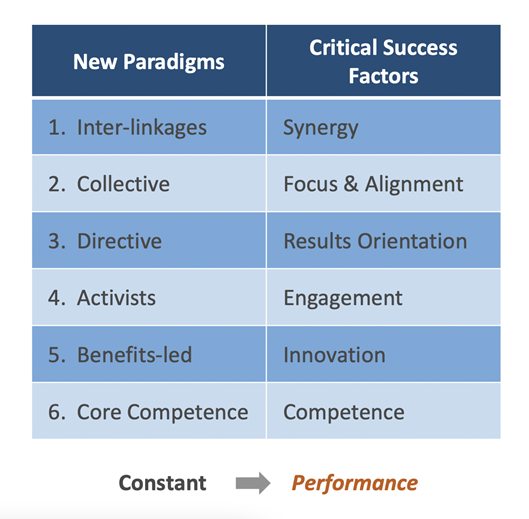 | New Paradigms | Critical Success Factors |
|---|---|
| 1. Inter-linkages | Synergy |
| 2. Collective | Focus & Alignment |
| 3. Directive | Results Orientation |
| 4. Activists | Engagement |
| 5. Benefits-led | Innovation |
| 6. Core Competence | Competence |

Constant Performance